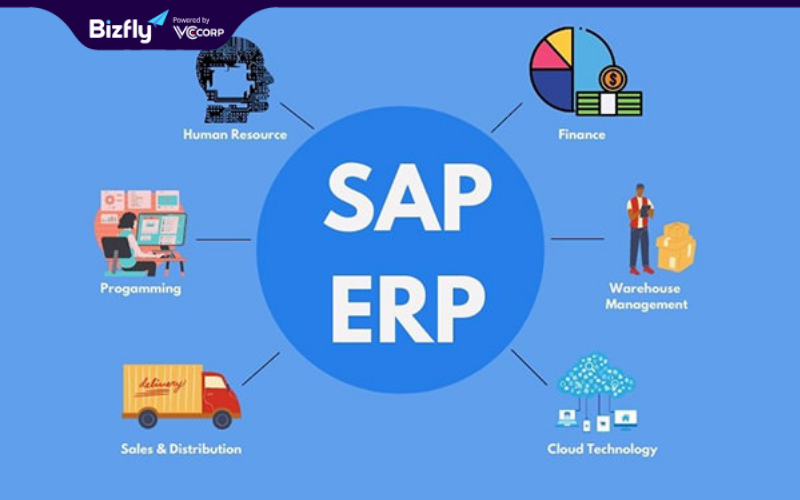 Bizfly Powered by VCCORP

Human Resource

Finance

SAP ERP

Progamming

Warehouse Management

delivery

Sales & Distribution

Cloud Technology